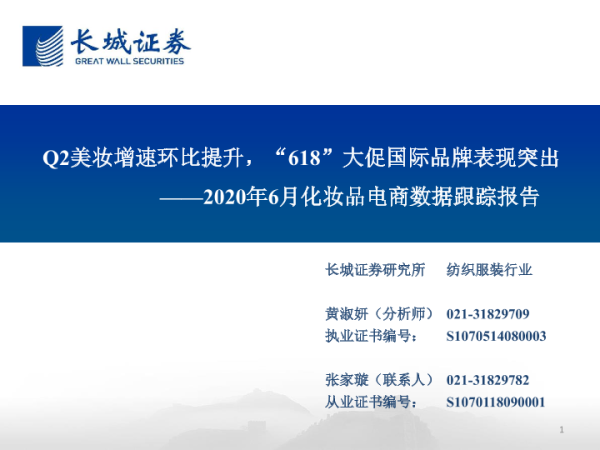 长城证券
GREAT WALL SECURITIES

Q2美妆增速环比提升，“618”大促国际品牌表现突出
——2020年6月化妆品电商数据跟踪报告

长城证券研究所 纺织服装行业

黄淑妍（分析师） 021-31829709
执业证书编号： S1070514080003

张家璇（联系人） 021-31829782
从业证书编号： S1070118090001

1